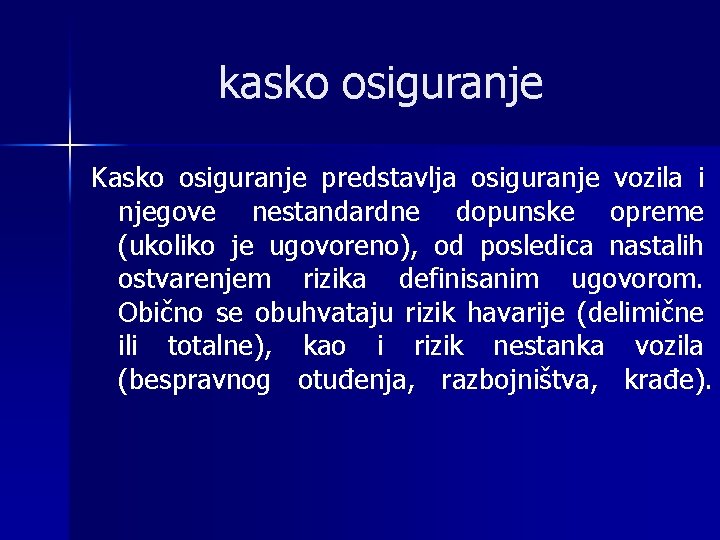 kasko osiguranje

Kasko osiguranje predstavlja osiguranje vozila i njegove nestandardne dopunske opreme (ukoliko je ugovoreno), od posledica nastalih ostvarenjem rizika definisanim ugovorom. Obično se obuhvataju rizik havarije (delimične ili totalne), kao i rizik nestanka vozila (bespravnog otuđenja, razbojništva, krađe).